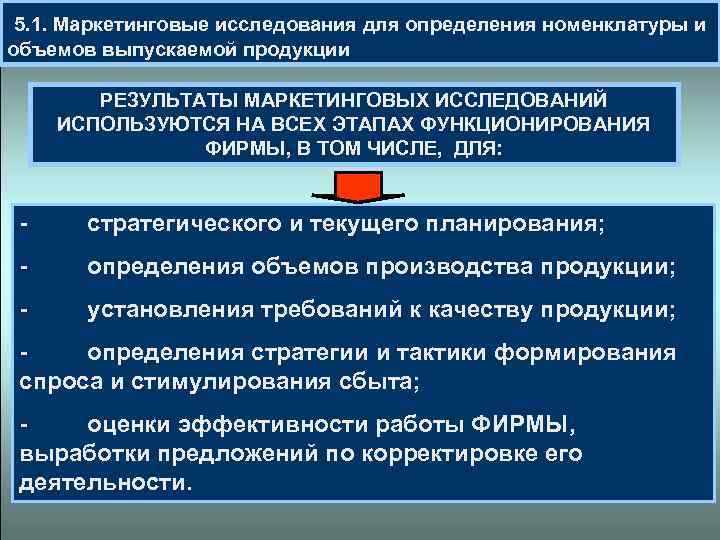 5.1. Маркетинговые исследования для определения номенклатуры и объемов выпускаемой продукции

РЕЗУЛЬТАТЫ МАРКЕТИНГОВЫХ ИССЛЕДОВАНИЙ ИСПОЛЬЗУЮТСЯ НА ВСЕХ ЭТАПАХ ФУНКЦИОНИРОВАНИЯ ФИРМЫ, В ТОМ ЧИСЛЕ, ДЛЯ:

- стратегического и текущего планирования;

- определения объемов производства продукции;

- установления требований к качеству продукции;

- определения стратегии и тактики формирования спроса и стимулирования сбыта;

- оценки эффективности работы ФИРМЫ, выработки предложений по корректировке его деятельности.